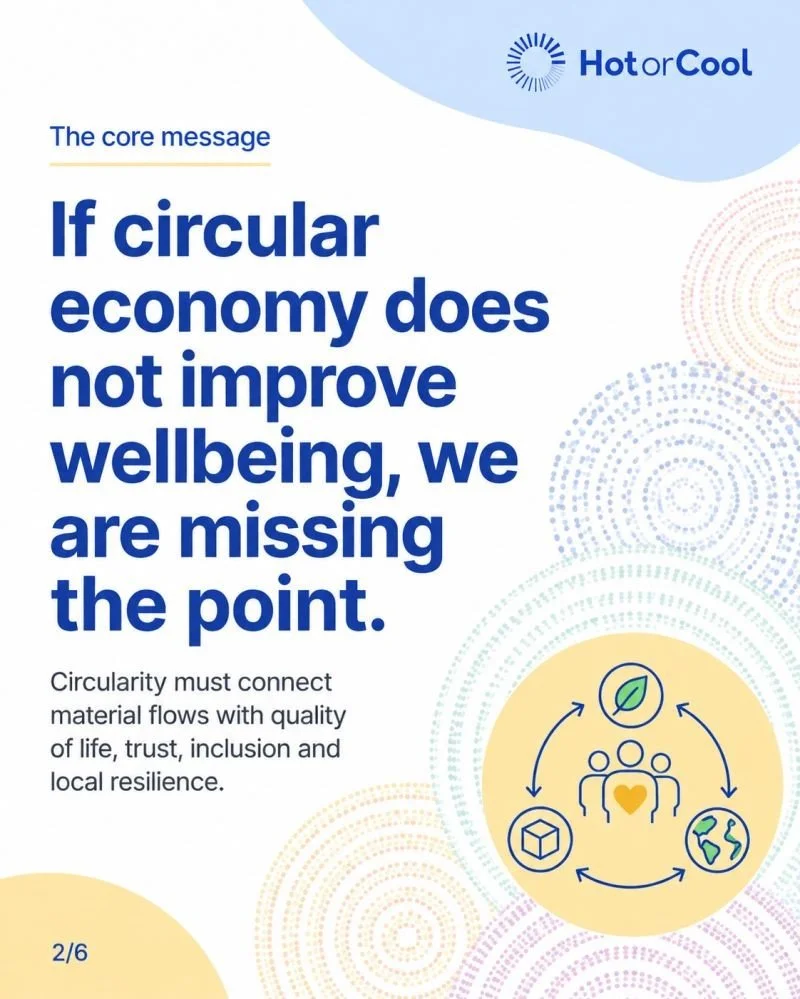 HotorCool

The core message

If circular economy does not improve wellbeing, we are missing the point.

Circularity must connect material flows with quality of life, trust, inclusion and local resilience.

2/6